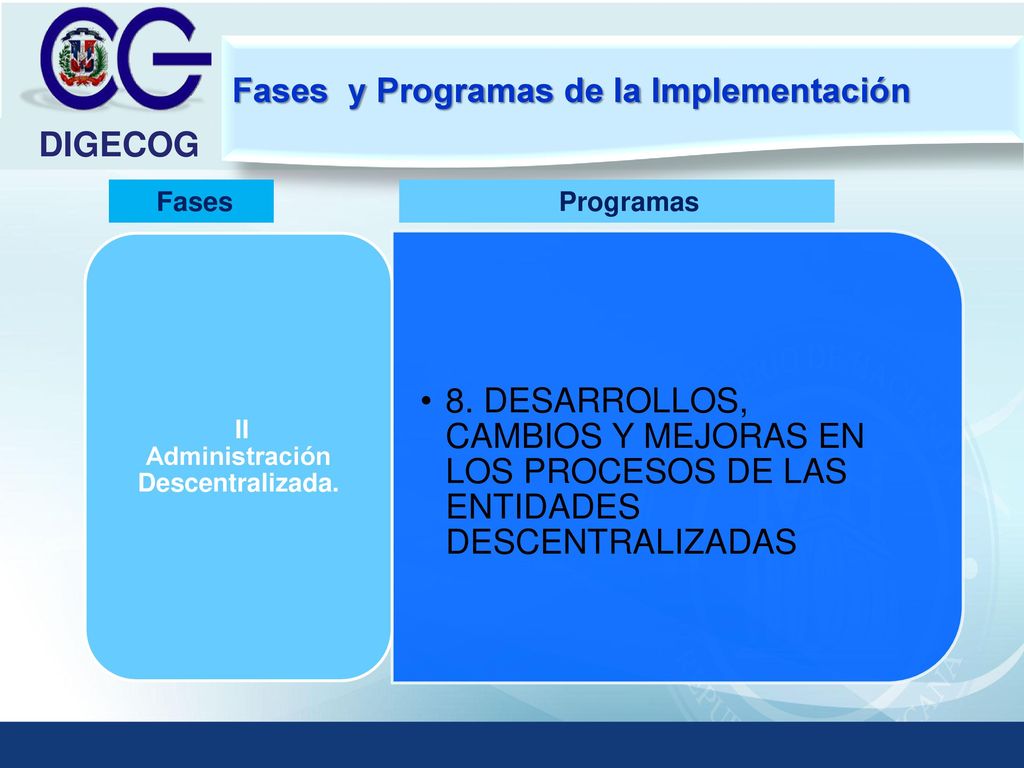 CG

DIGECOG

Fases y Programas de la Implementación

Fases

Programas

II
Administración
Descentralizada.

• 8. DESARROLLOS, CAMBIOS Y MEJORAS EN LOS PROCESOS DE LAS ENTIDADES DESCENTRALIZADAS